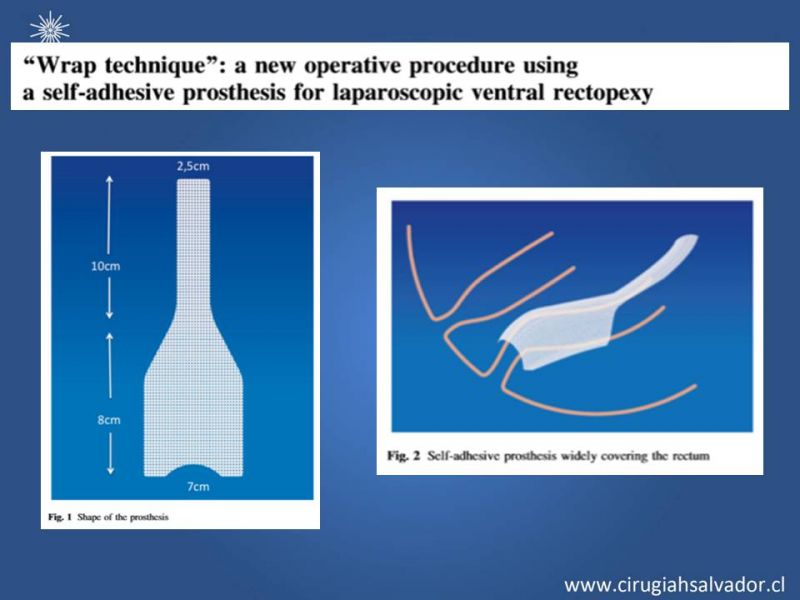 "Wrap technique": a new operative procedure using a self-adhesive prosthesis for laparoscopic ventral rectopexy

2,5cm

10cm

8cm

7cm

Fig. 1 Shape of the prosthesis

Fig. 2 Self-adhesive prosthesis widely covering the rectum

www.cirugiahsalvador.cl